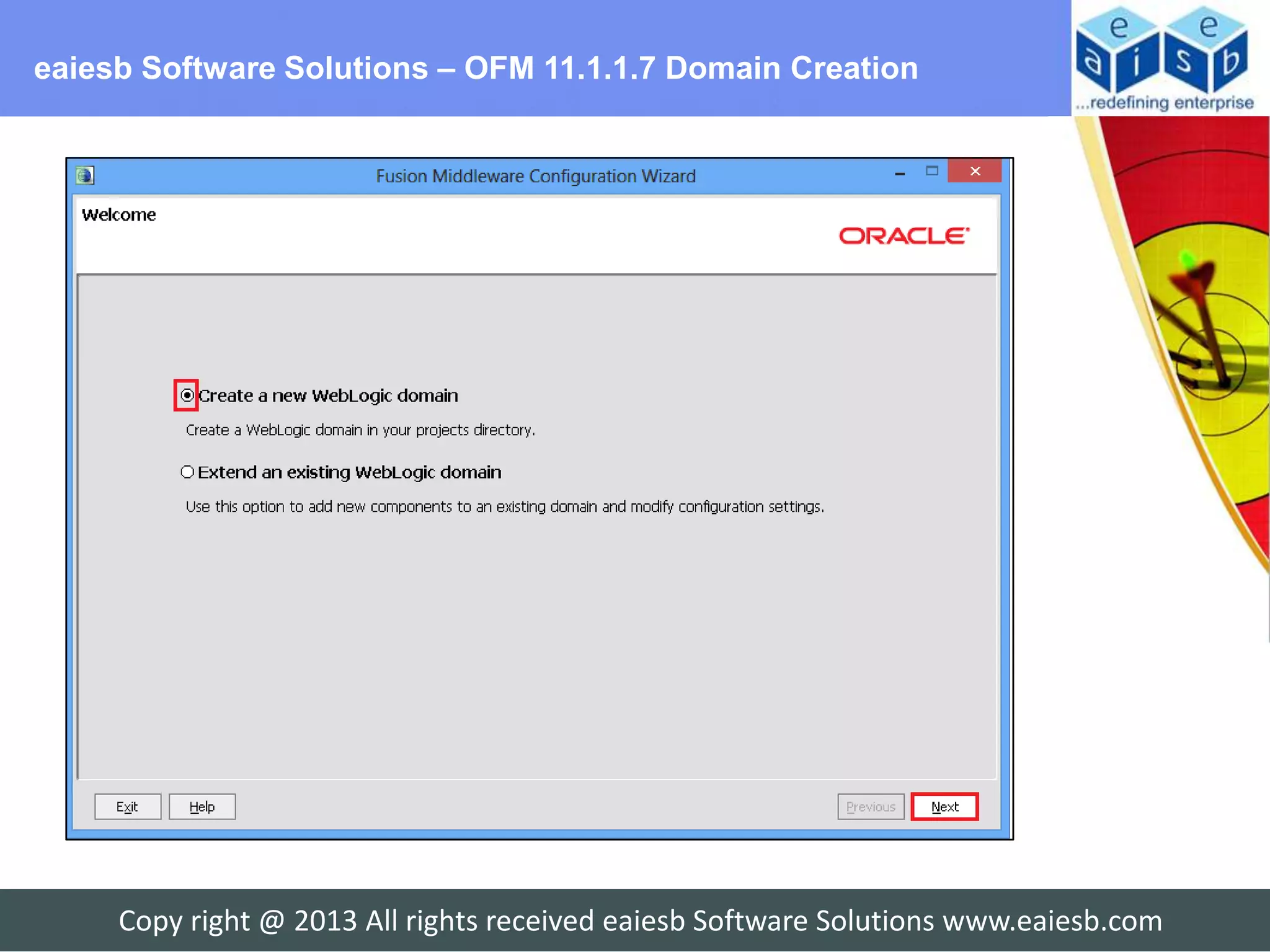 eaiesb Software Solutions – OFM 11.1.1.7 Domain Creation

e e
a i s b
...redefining enterprise

Fusion Middleware Configuration Wizard

Welcome

ORACLE

Create a new WebLogic domain

Create a WebLogic domain in your projects directory.

Extend an existing WebLogic domain

Use this option to add new components to an existing domain and modify configuration settings.

Exit Help

Previous Next

Copy right @ 2013 All rights received eaiesb Software Solutions www.eaiesb.com